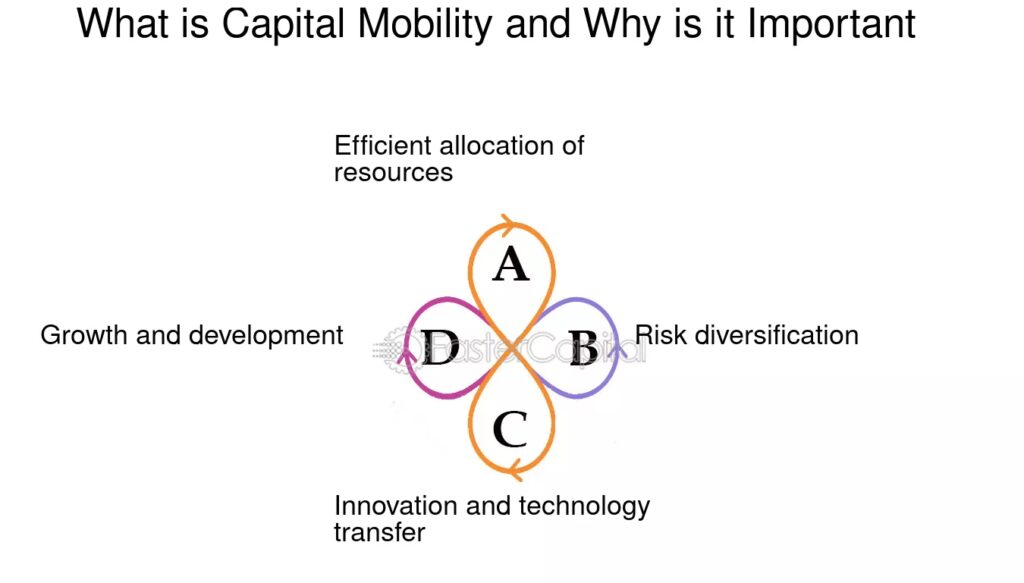 What is Capital Mobility and Why is it Important

Efficient allocation of resources

A

Growth and development

D

FasterCapital

B

Risk diversification

C

Innovation and technology transfer